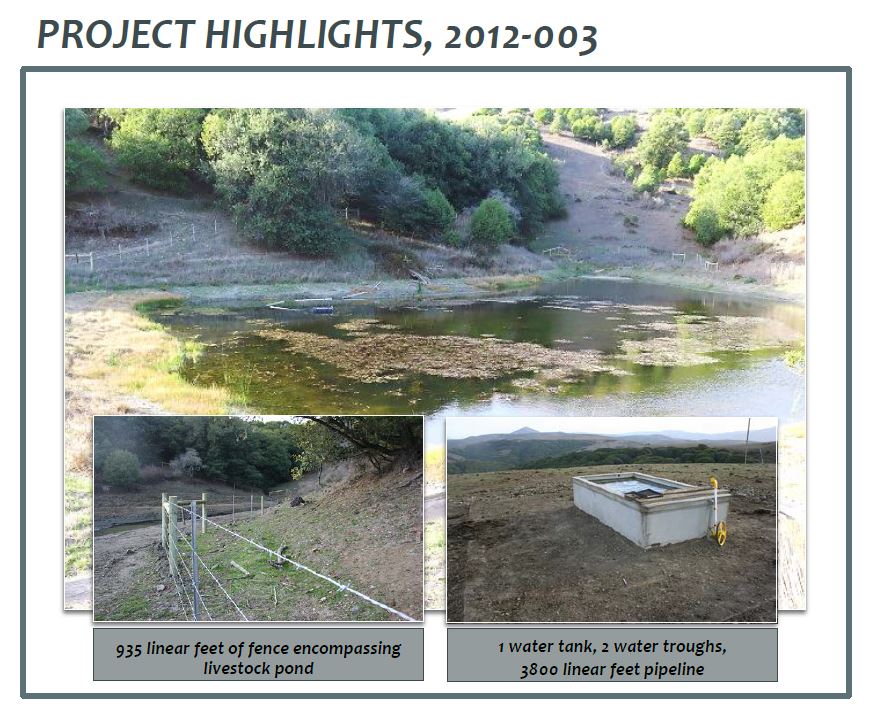 PROJECT HIGHLIGHTS, 2012-003

935 linear feet of fence encompassing livestock pond

1 water tank, 2 water troughs, 3800 linear feet pipeline